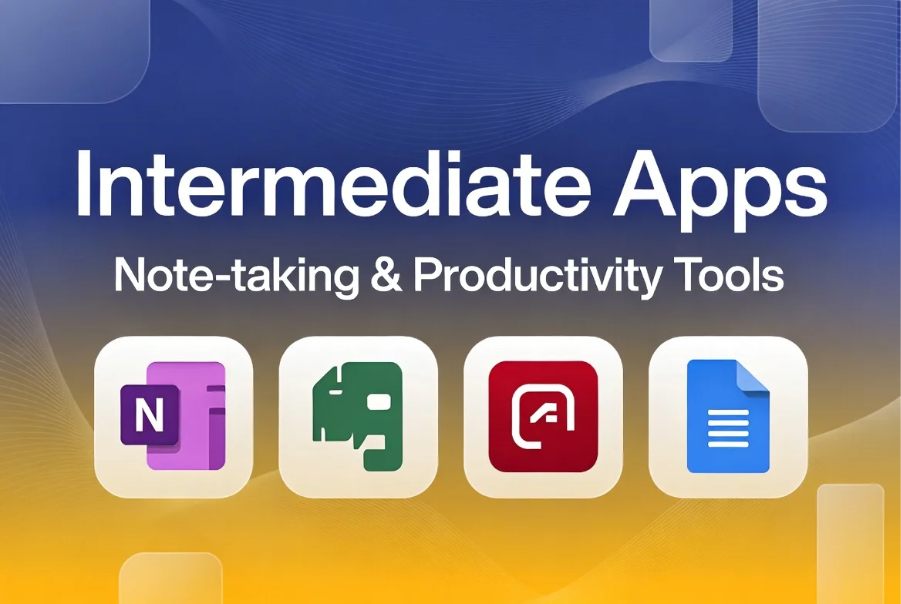 Intermediate Apps
Note-taking & Productivity Tools

N